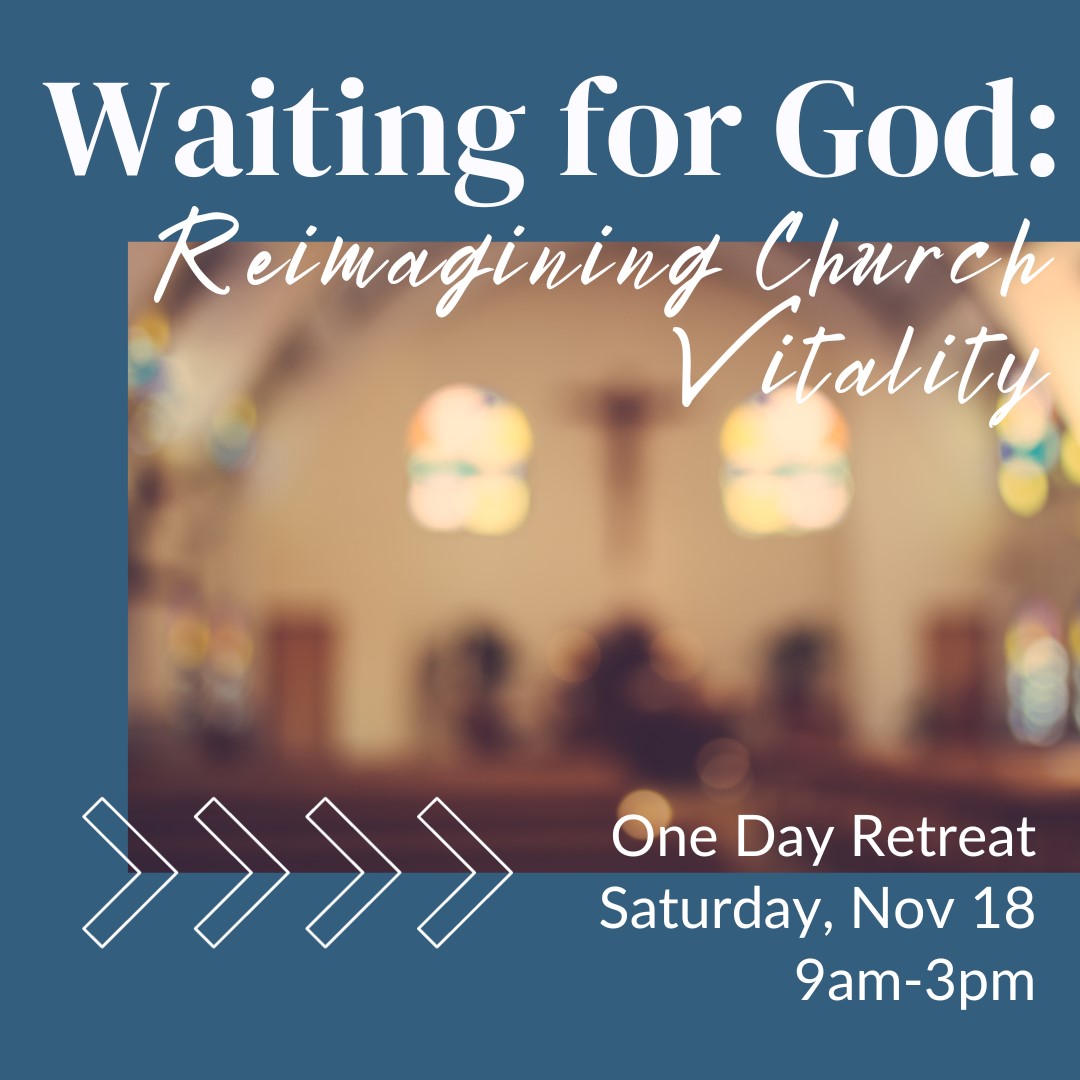 Waiting for God:
Reimagining Church Vitality

One Day Retreat
Saturday, Nov 18
9am-3pm